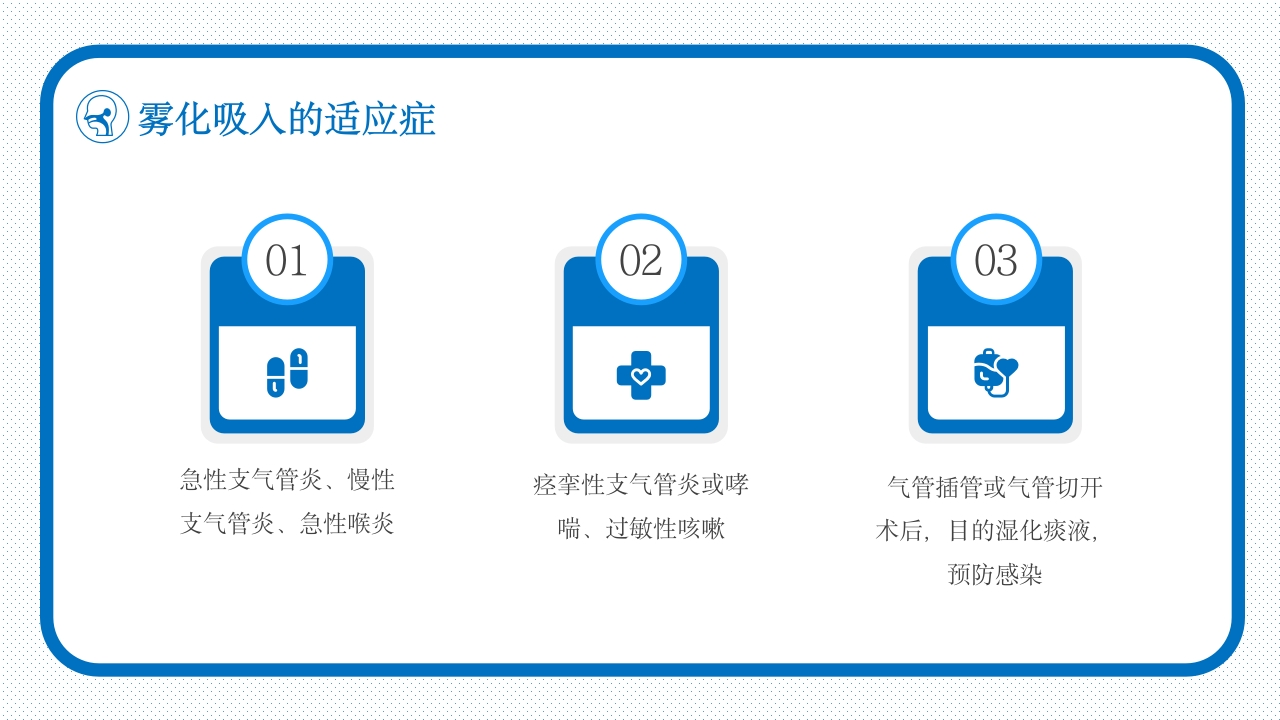 雾化吸入的适应症

01

急性支气管炎、慢性支气管炎、急性喉炎

02

痉挛性支气管炎或哮喘、过敏性咳嗽

03

气管插管或气管切开术后，目的湿化痰液，预防感染